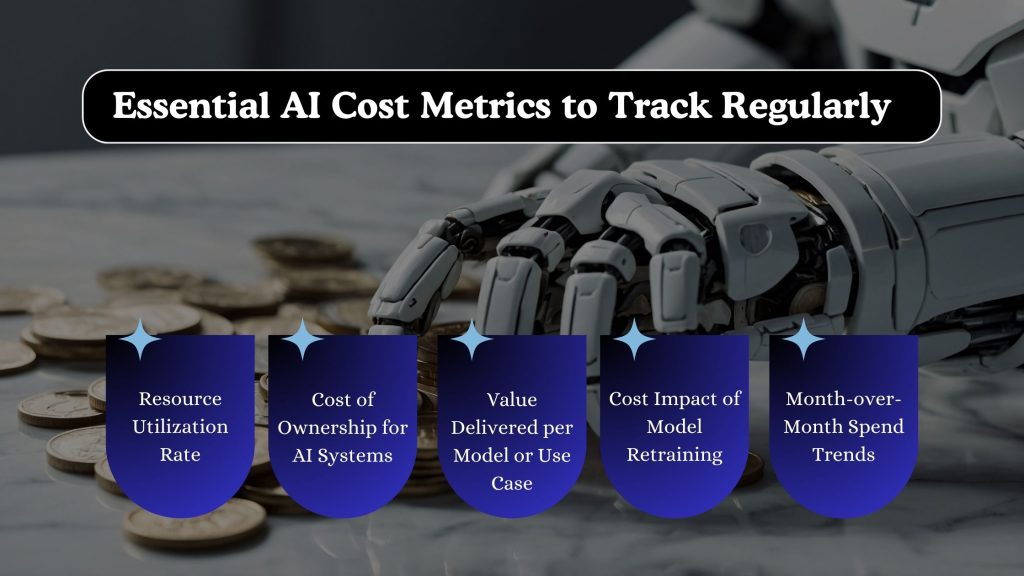 Essential AI Cost Metrics to Track Regularly

Resource Utilization Rate

Cost of Ownership for AI Systems

Value Delivered per Model or Use Case

Cost Impact of Model Retraining

Month-over-Month Spend Trends